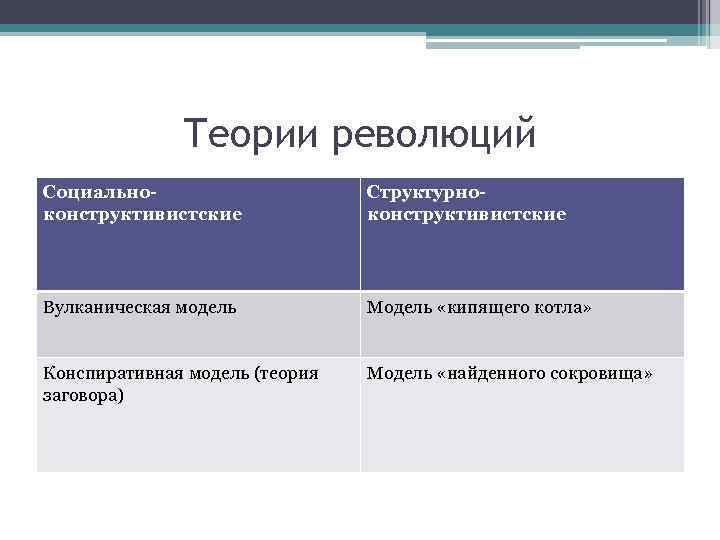 Теории революций

| Социально-конструктивистские | Структурно-конструктивистские |
|---|---|
| Вулканическая модель | Модель «кипящего котла» |
| Конспиративная модель (теория заговора) | Модель «найденного сокровища» |